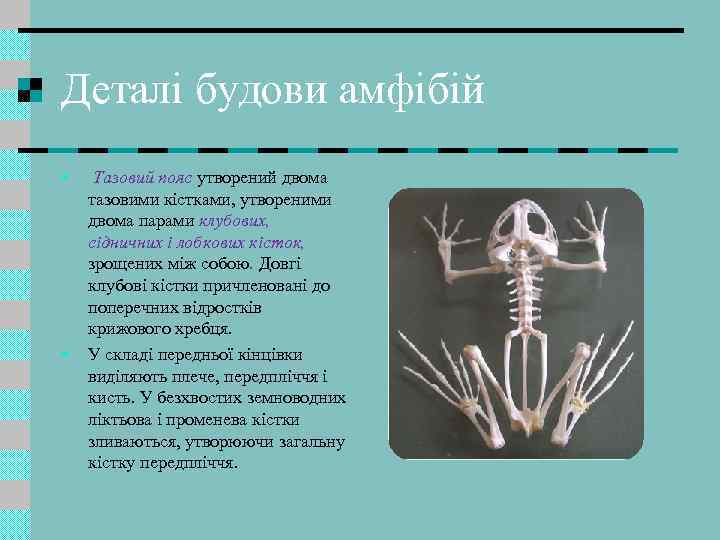 Деталі будови амфібій

Тазовий пояс утворений двома тазовими кістками, утвореними двома парами клубових, сідничних і лобкових кісток, зрощених між собою. Довгі клубові кістки причленовані до поперечних відростків крижового хребця.

У складі передньої кінцівки виділяють плече, передпліччя і кисть. У безхвостих земноводних ліктьова і променева кістки зливаються, утворюючи загальну кістку передпліччя.